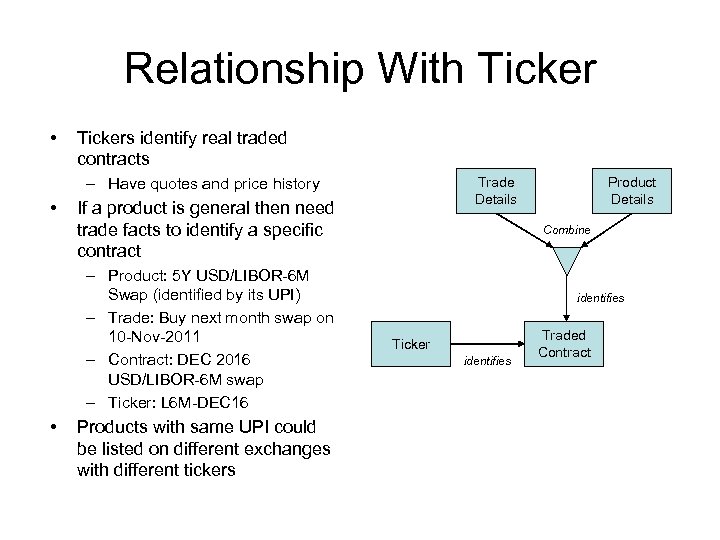 Relationship With Ticker

• Tickers identify real traded contracts
– Have quotes and price history
• If a product is general then need trade facts to identify a specific contract
– Product: 5Y USD/LIBOR-6M Swap (identified by its UPI)
– Trade: Buy next month swap on 10-Nov-2011
– Contract: DEC 2016 USD/LIBOR-6M swap
– Ticker: L6M-DEC16
• Products with same UPI could be listed on different exchanges with different tickers

Trade Details

Product Details

Combine

identifies

Ticker

identifies

Traded Contract